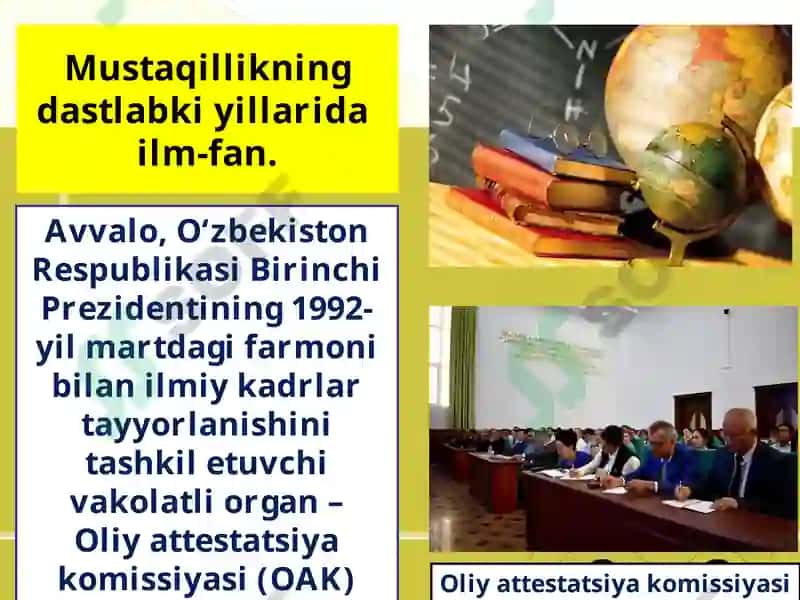 Mustaqillikning dastlabki yillarida ilm-fan.

Avvalo, O‘zbekiston Respublikasi Birinchi Prezidentining 1992-yil martdagi farmoni bilan ilmiy kadrlar tayyorlanishini tashkil etuvchi vakolatli organ – Oliy attestatsiya komissiyasi (OAK)

Oliy attestatsiya komissiyasi